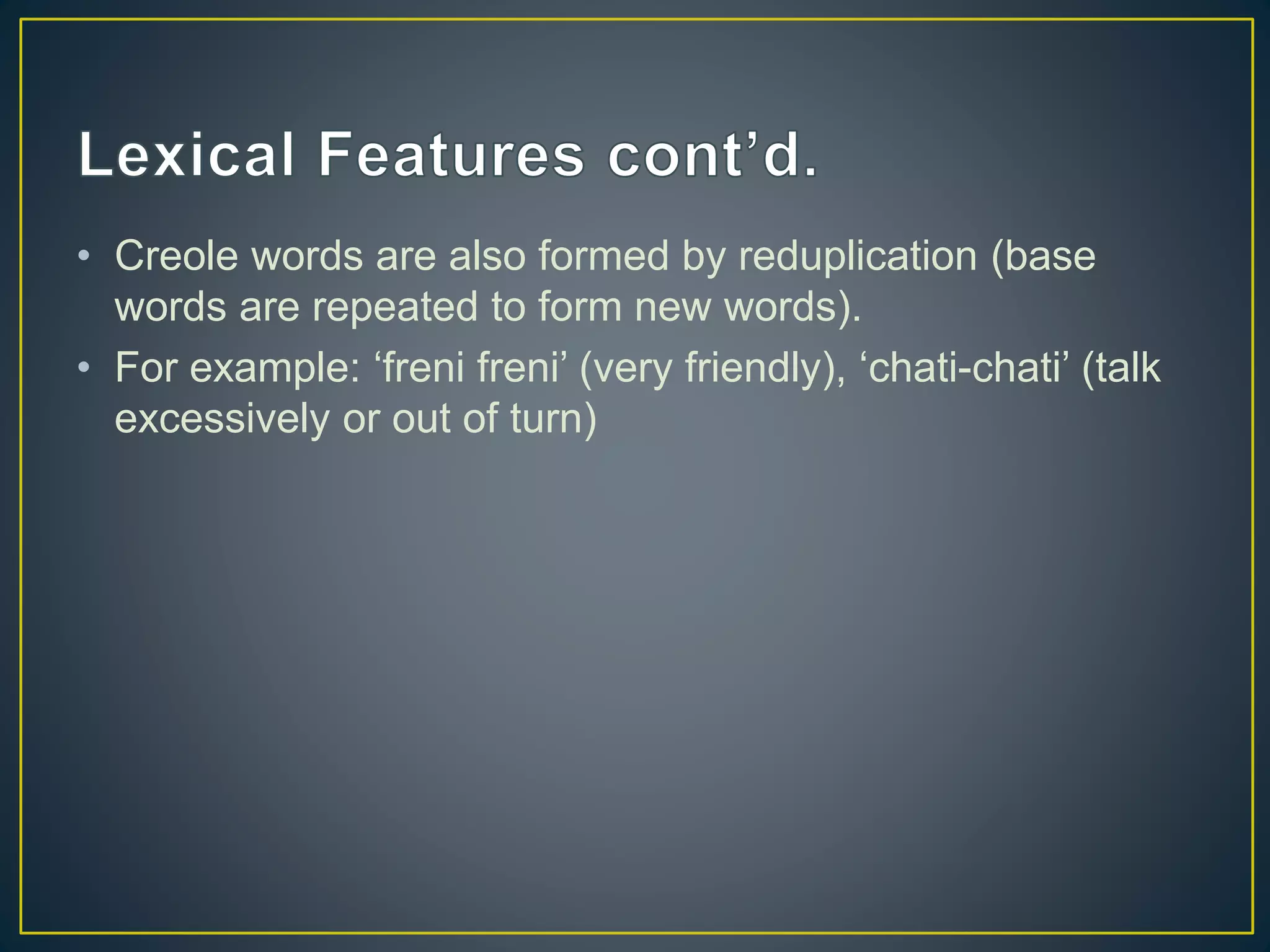 Lexical Features cont’d.

• Creole words are also formed by reduplication (base words are repeated to form new words).

• For example: ‘freni freni’ (very friendly), ‘chati-chati’ (talk excessively or out of turn)